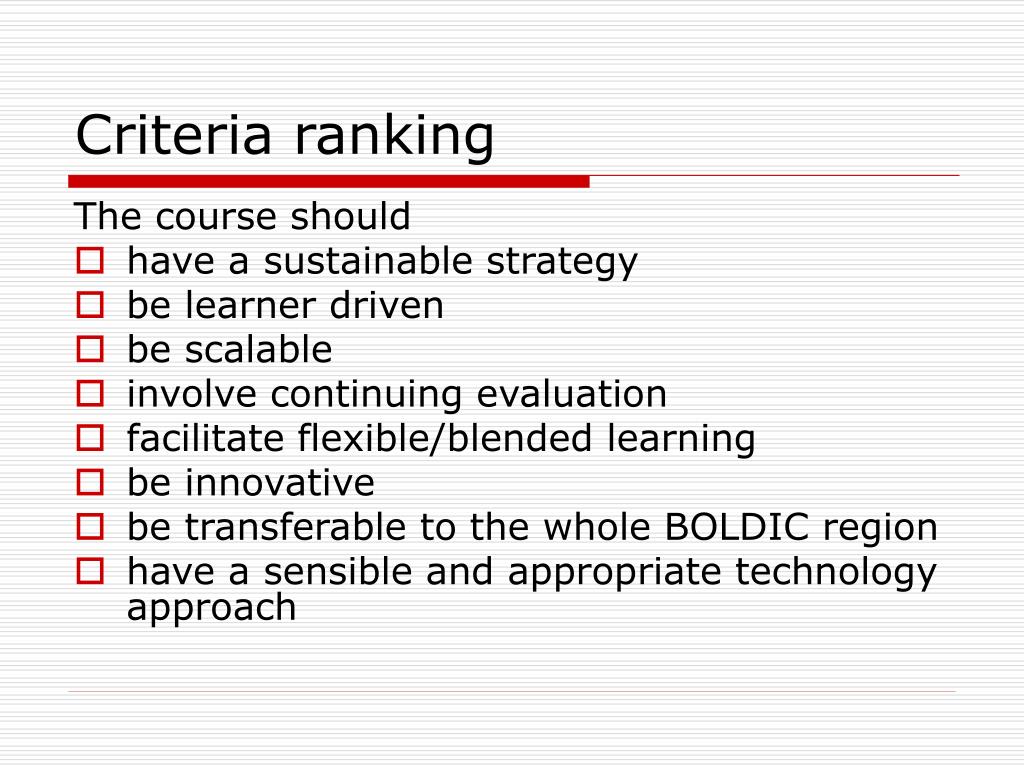 Criteria ranking

The course should

- have a sustainable strategy
- be learner driven
- be scalable
- involve continuing evaluation
- facilitate flexible/blended learning
- be innovative
- be transferable to the whole BOLDIC region
- have a sensible and appropriate technology approach